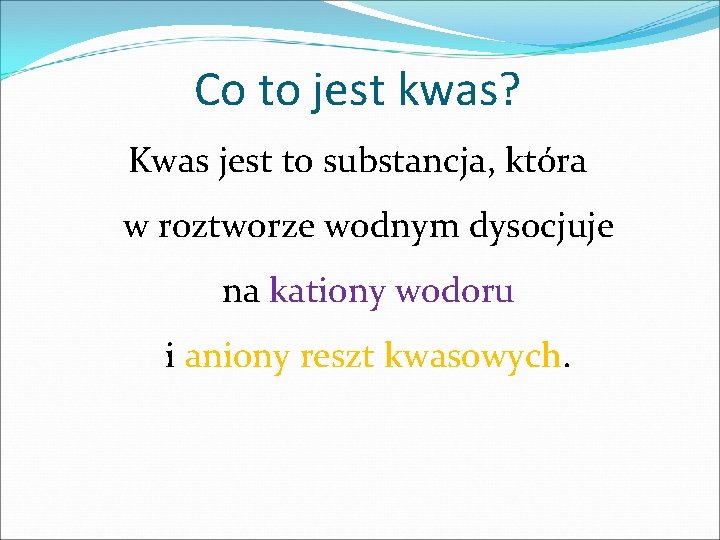 Co to jest kwas?

Kwas jest to substancja, która w roztworze wodnym dysocjuje na kationy wodoru i aniony reszt kwasowych.